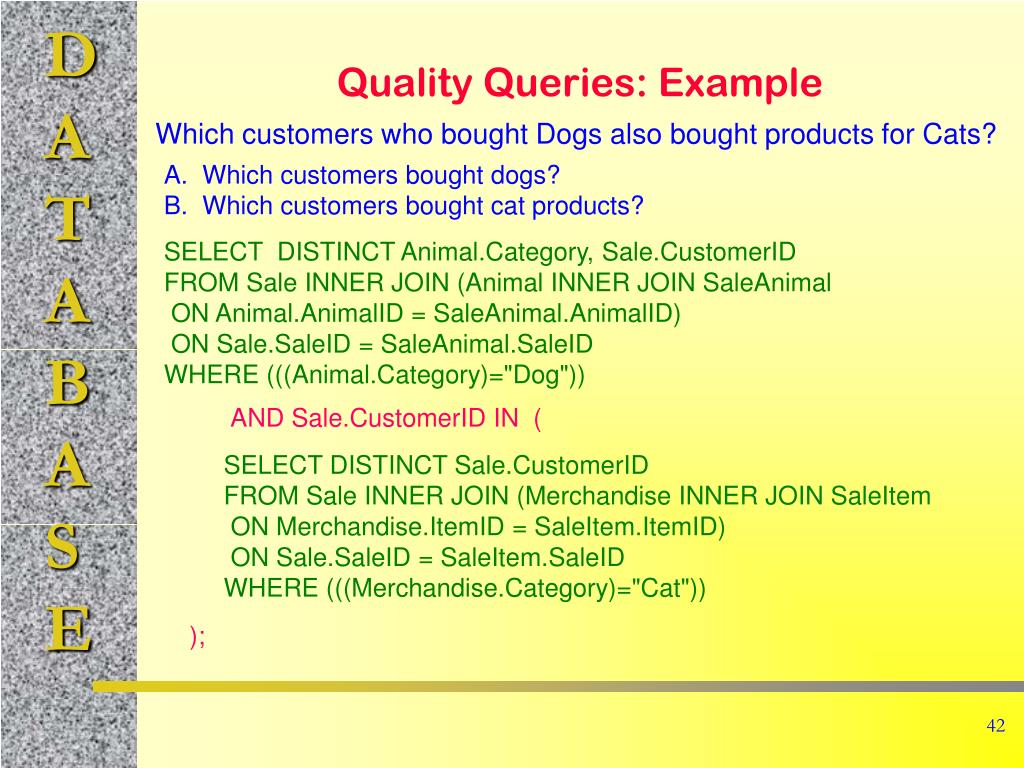 D
A
T
A
B
A
S
E

Quality Queries: Example

Which customers who bought Dogs also bought products for Cats?

A. Which customers bought dogs?
B. Which customers bought cat products?

SELECT DISTINCT Animal.Category, Sale.CustomerID
FROM Sale INNER JOIN (Animal INNER JOIN SaleAnimal
ON Animal.AnimalID = SaleAnimal.AnimalID)
ON Sale.SaleID = SaleAnimal.SaleID
WHERE (((Animal.Category)="Dog"))

AND Sale.CustomerID IN (

SELECT DISTINCT Sale.CustomerID
FROM Sale INNER JOIN (Merchandise INNER JOIN SaleItem
ON Merchandise.ItemID = SaleItem.ItemID)
ON Sale.SaleID = SaleItem.SaleID
WHERE (((Merchandise.Category)="Cat"))

);

42